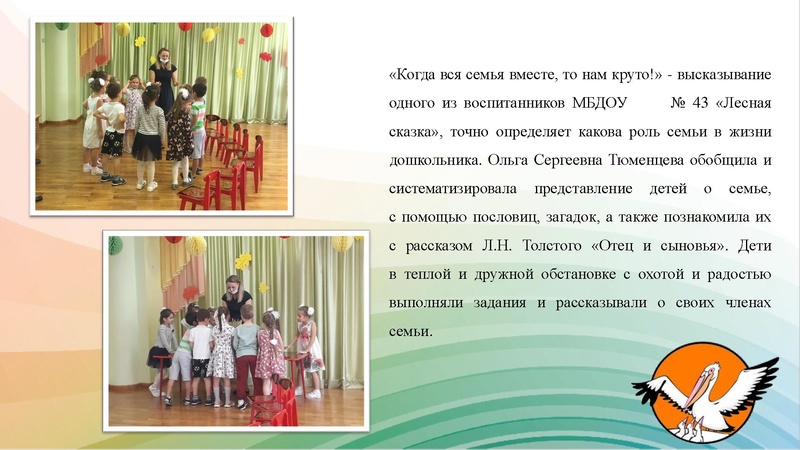 «Когда вся семья вместе, то нам круто!» - высказывание одного из воспитанников МБДОУ № 43 «Лесная сказка», точно определяет какова роль семьи в жизни дошкольника. Ольга Сергеевна Тюменцева обобщила и систематизировала представление детей о семье, с помощью пословиц, загадок, а также познакомила их с рассказом Л.Н. Толстого «Отец и сыновья». Дети в теплой и дружной обстановке с охотой и радостью выполняли задания и рассказывали о своих членах семьи.